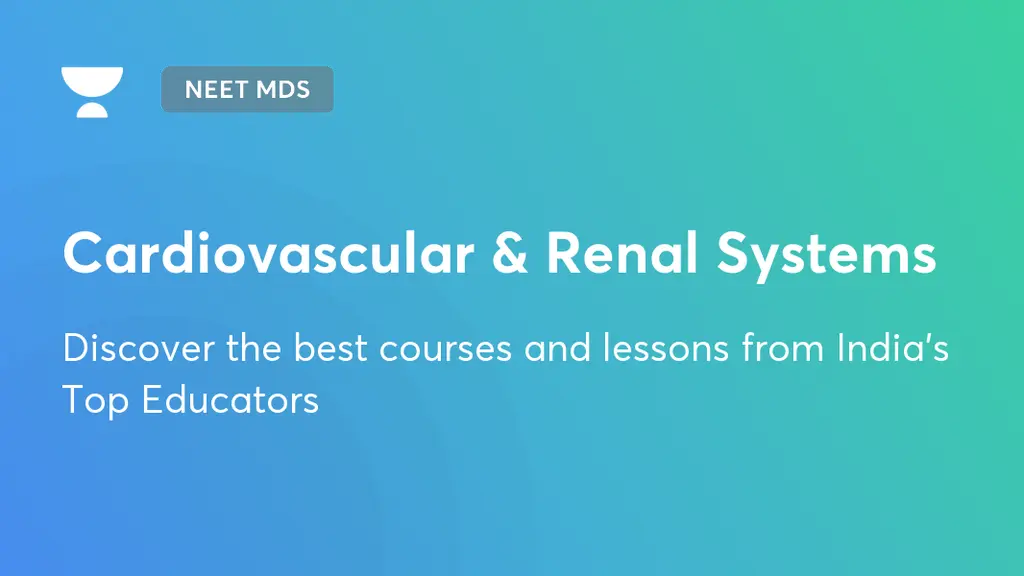 NEET MDS

Cardiovascular & Renal Systems

Discover the best courses and lessons from India's Top Educators